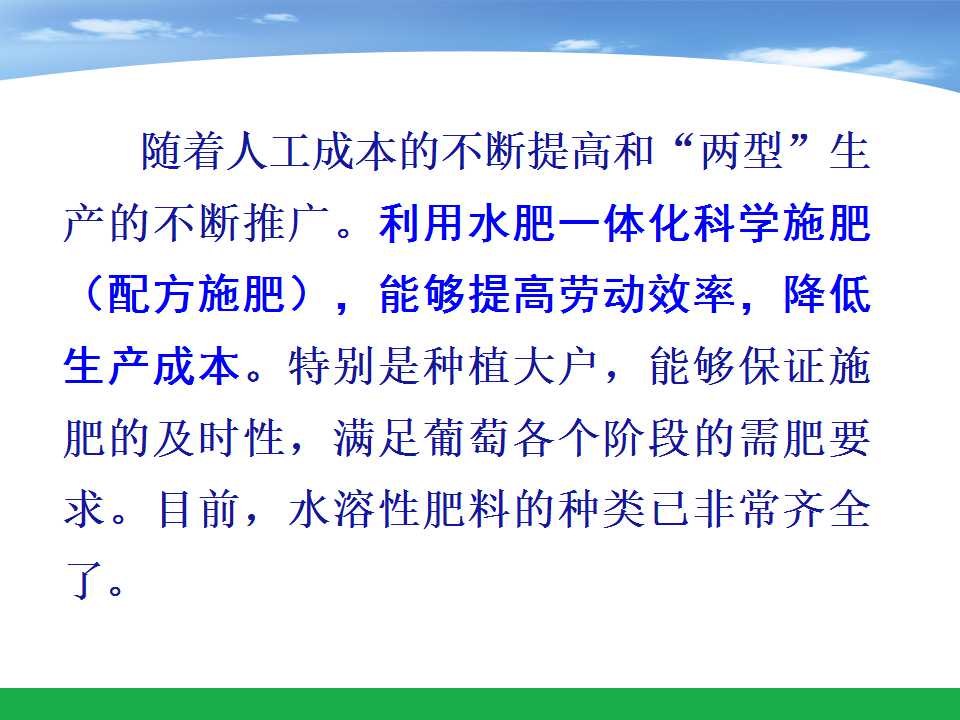 随着人工成本的不断提高和“两型”生产的不断推广。利用水肥一体化科学施肥（配方施肥），能够提高劳动效率，降低生产成本。特别是种植大户，能够保证施肥的及时性，满足葡萄各个阶段的需肥要求。目前，水溶性肥料的种类已非常齐全了。